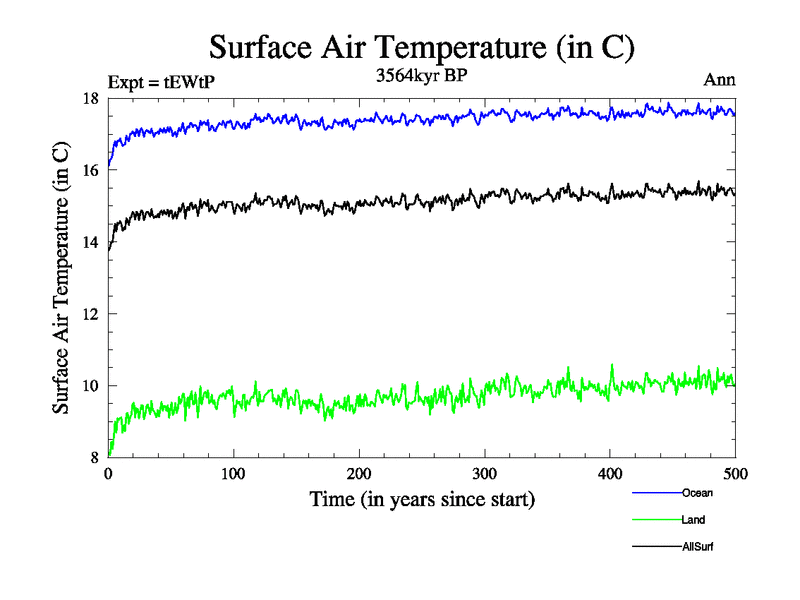 Surface Air Temperature (in C)

Expt = tEWtP
3564kyr BP
Ann

Surface Air Temperature (in C)

18
16
14
12
10
8

0
100
200
300
400
500

Time (in years since start)

Ocean
Land
AllSurf